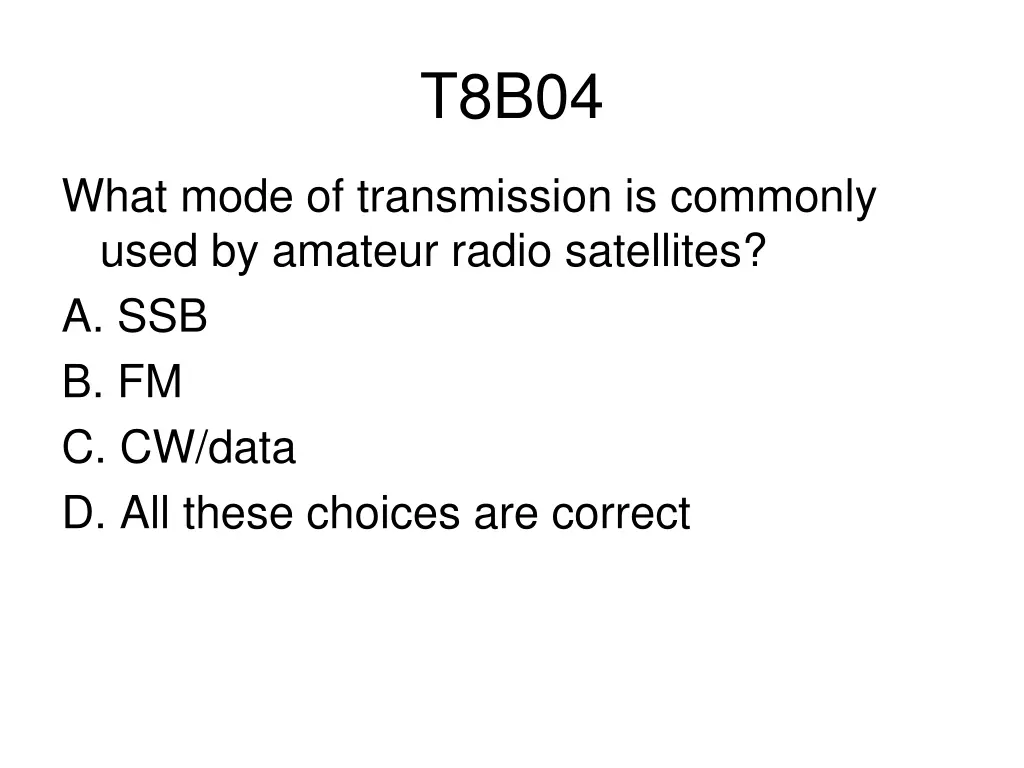 T8B04

What mode of transmission is commonly used by amateur radio satellites?

A. SSB

B. FM

C. CW/data

D. All these choices are correct